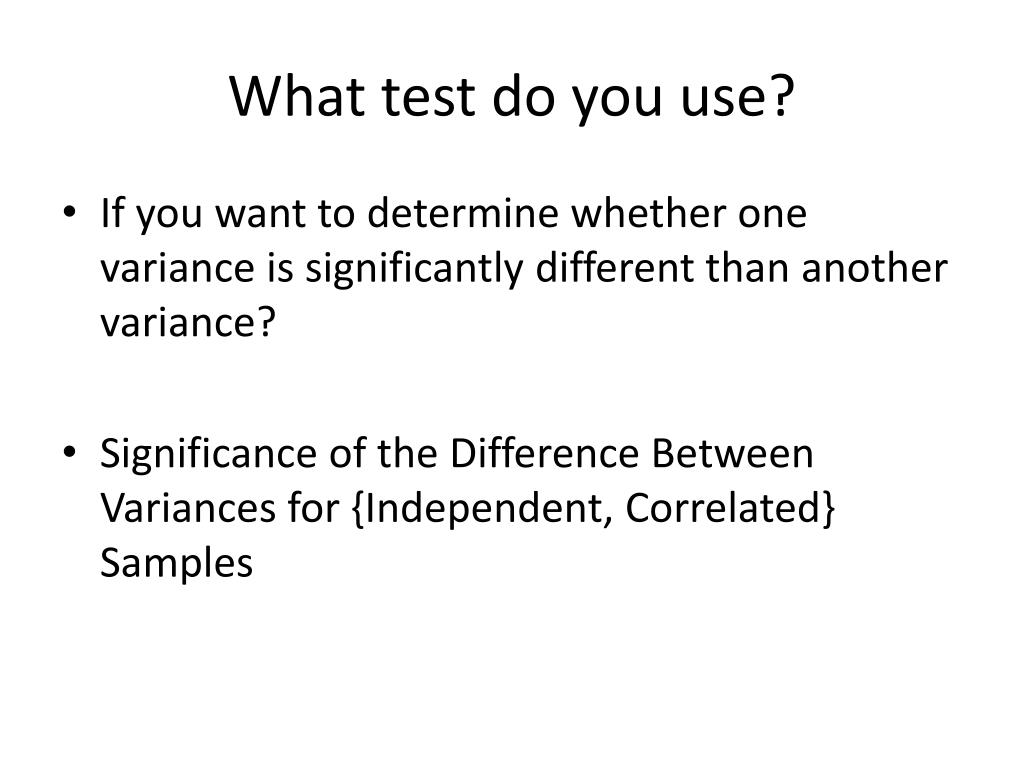 What test do you use?

• If you want to determine whether one variance is significantly different than another variance?

• Significance of the Difference Between Variances for {Independent, Correlated} Samples